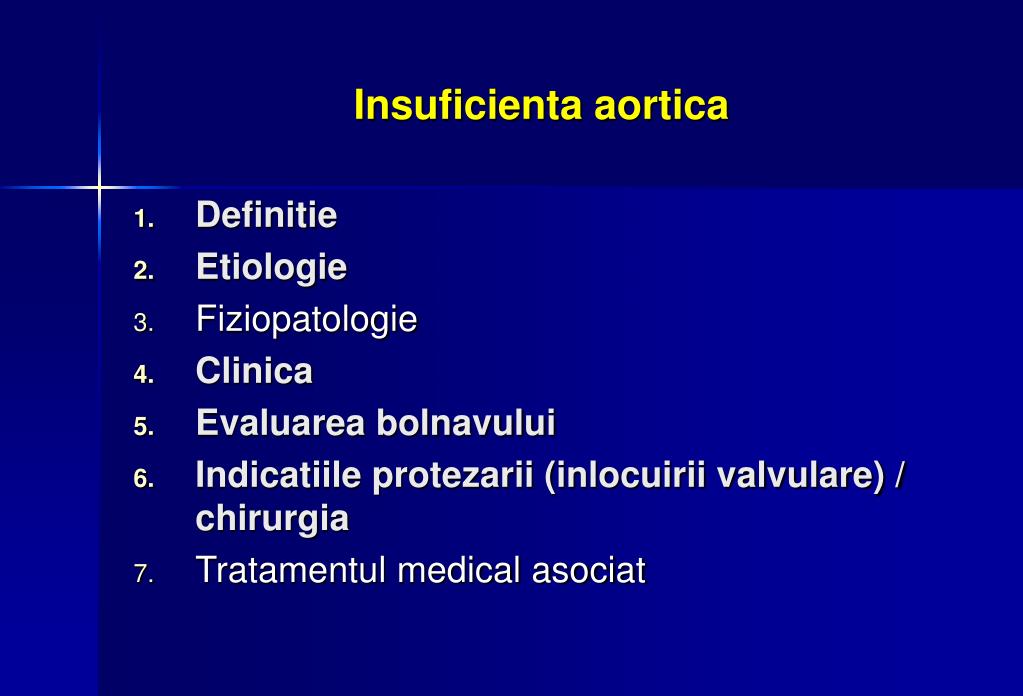 Insuficienta aortica

1. Definitie
2. Etiologie
3. Fiziopatologie
4. Clinica
5. Evaluarea bolnavului
6. Indicatiile protezarii (inlocuirii valvulare) / chirurgia
7. Tratamentul medical asociat